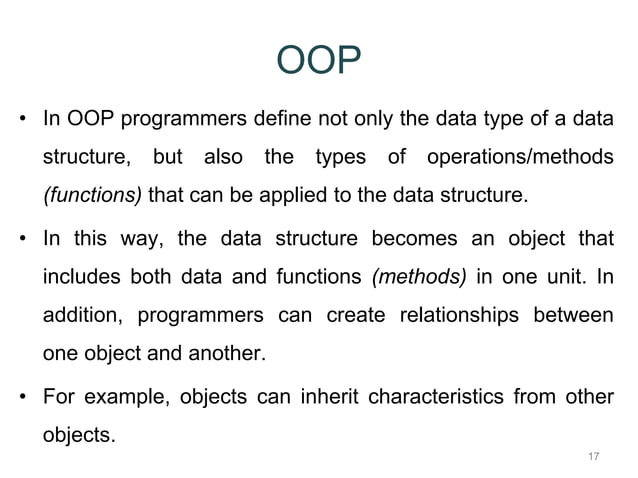 OOP

• In OOP programmers define not only the data type of a data structure, but also the types of operations/methods (functions) that can be applied to the data structure.

• In this way, the data structure becomes an object that includes both data and functions (methods) in one unit. In addition, programmers can create relationships between one object and another.

• For example, objects can inherit characteristics from other objects.

17